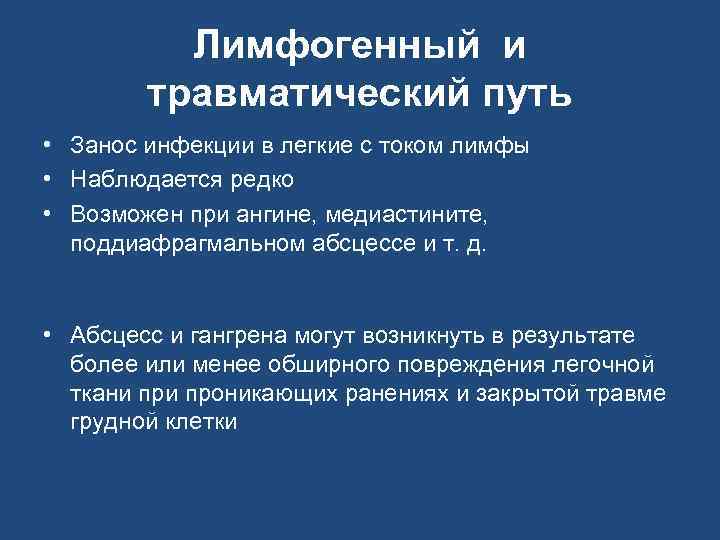 Лимфогенный и травматический путь

• Занос инфекции в легкие с током лимфы
• Наблюдается редко
• Возможен при ангине, медиастините, поддиафрагмальном абсцессе и т. д.

• Абсцесс и гангрена могут возникнуть в результате более или менее обширного повреждения легочной ткани при проникающих ранениях и закрытой травме грудной клетки